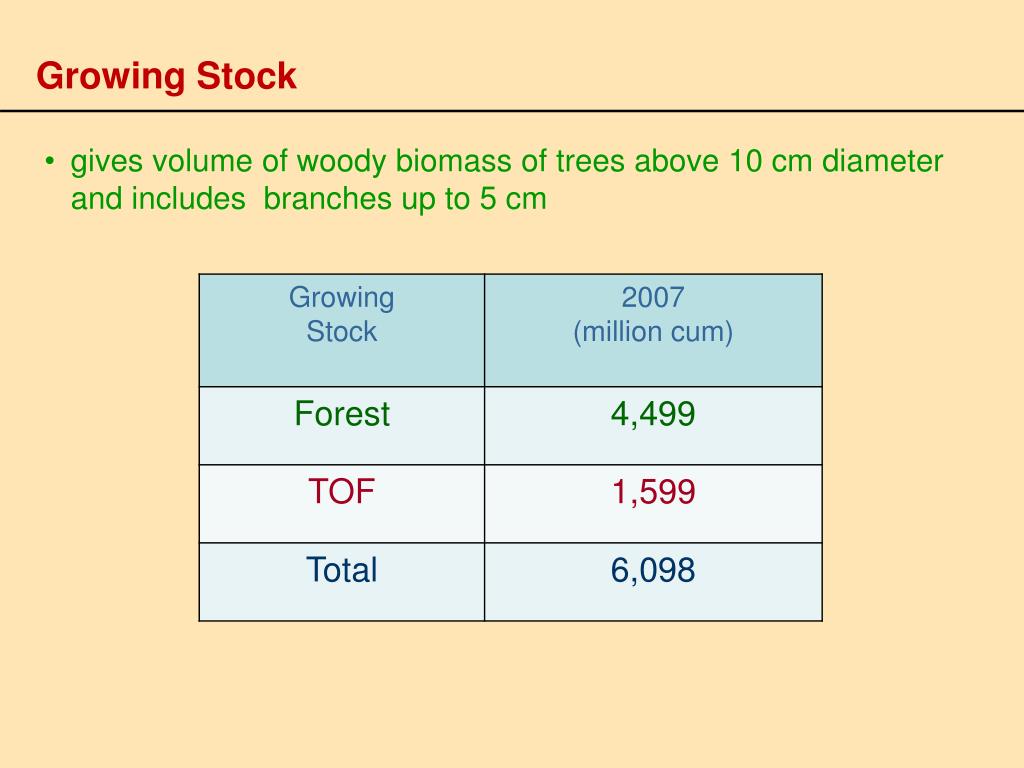 Growing Stock

• gives volume of woody biomass of trees above 10 cm diameter and includes  branches up to 5 cm

| Growing Stock | 2007 (million cum) |
|---|---|
| Forest | 4,499 |
| TOF | 1,599 |
| Total | 6,098 |